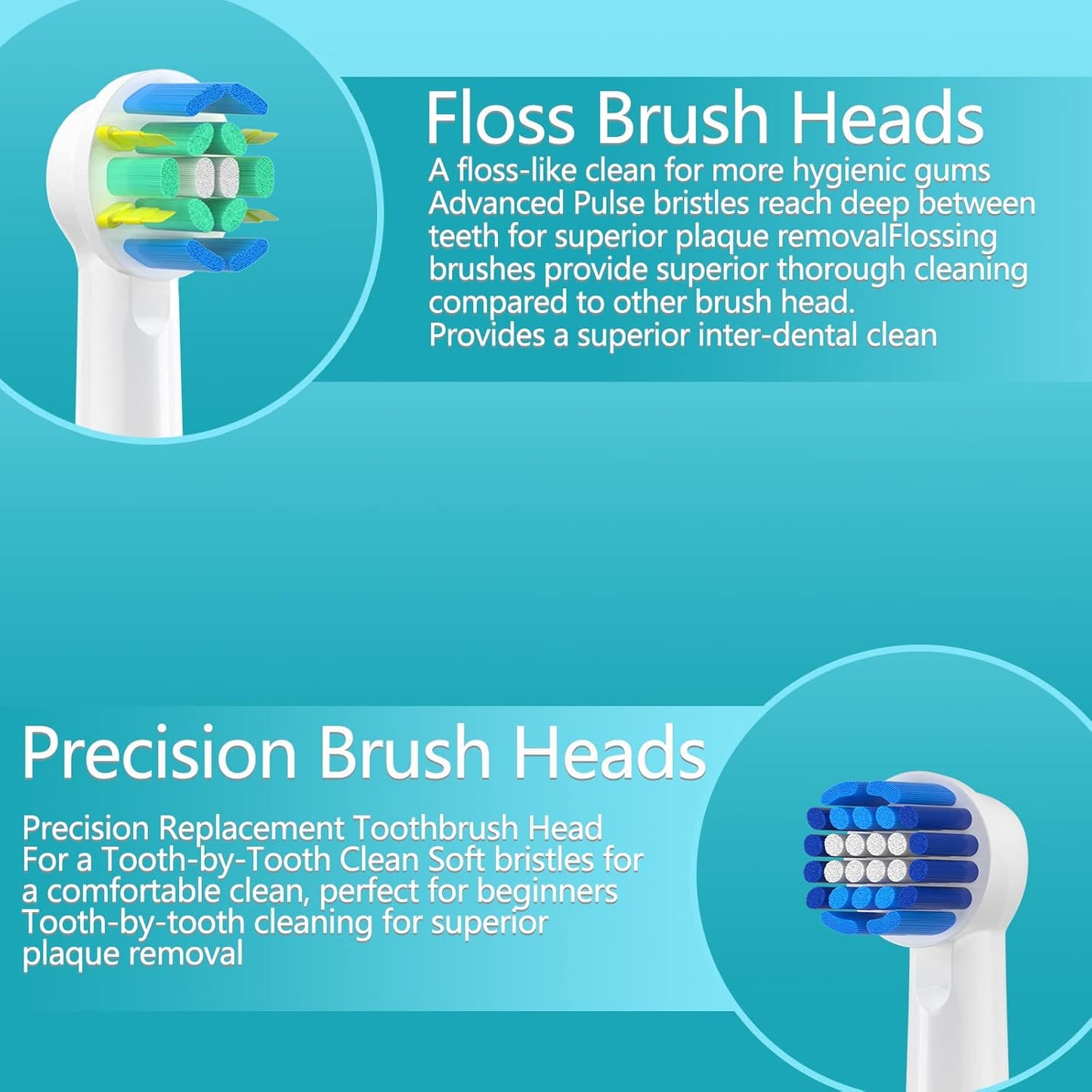 Floss Brush Heads

A floss-like clean for more hygienic gums Advanced Pulse bristles reach deep between teeth for superior plaque removalFlossing brushes provide superior thorough cleaning compared to other brush head.
Provides a superior inter-dental clean

Precision Brush Heads

Precision Replacement Toothbrush Head For a Tooth-by-Tooth Clean Soft bristles for a comfortable clean, perfect for beginners Tooth-by-tooth cleaning for superior plaque removal